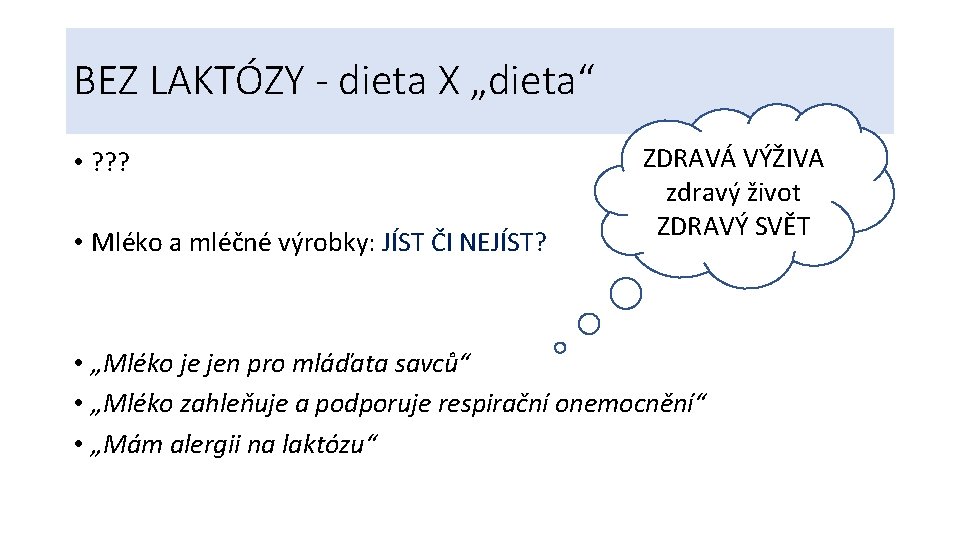 BEZ LAKTÓZY - dieta X „dieta“

• ???

• Mléko a mléčné výrobky: JÍST ČI NEJÍST?

ZDRAVÁ VÝŽIVA
zdravý život
ZDRAVÝ SVĚT

• „Mléko je jen pro mláďata savců“
• „Mléko zahleňuje a podporuje respirační onemocnění“
• „Mám alergii na laktózu“